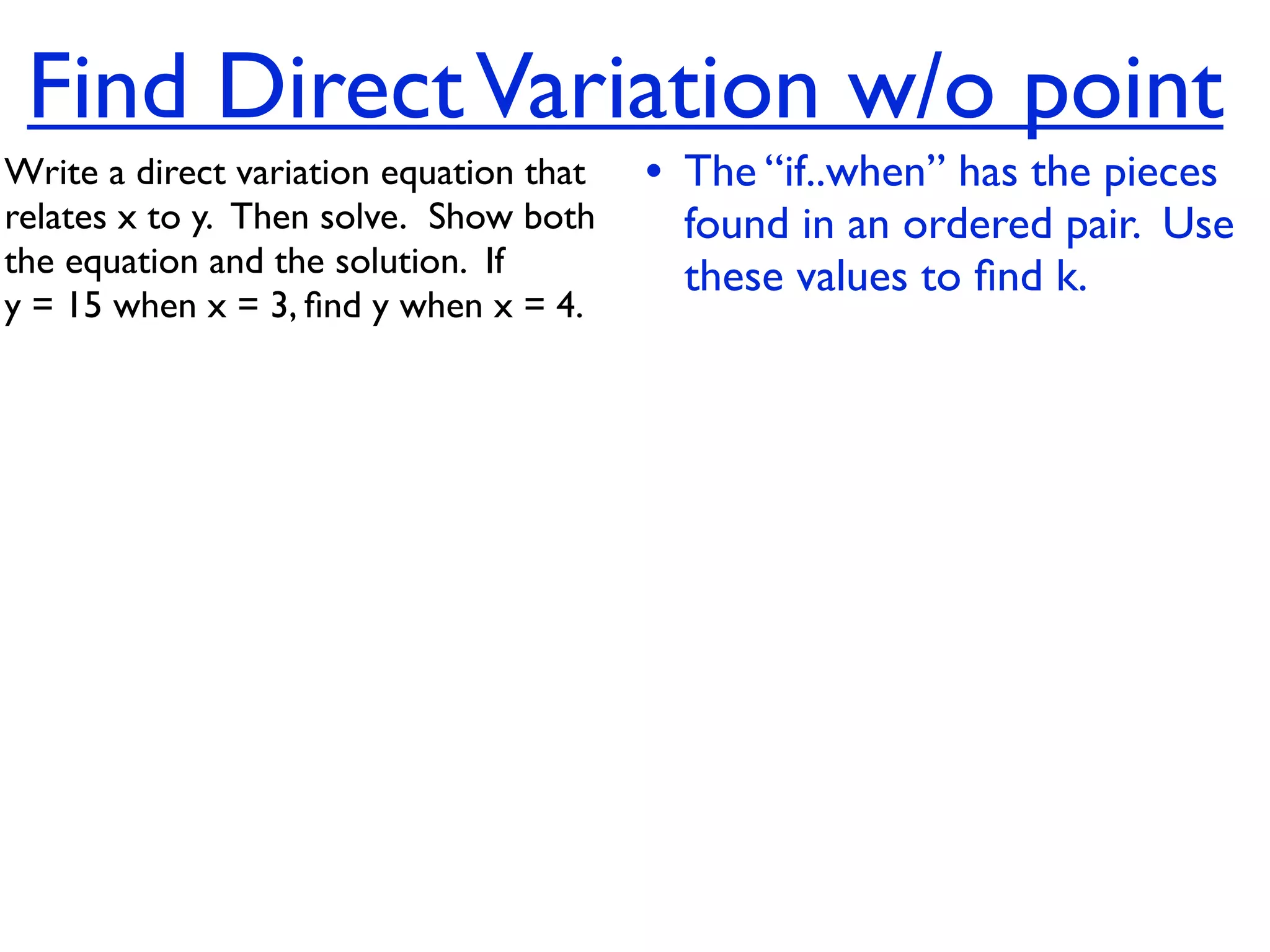 Find Direct Variation w/o point

Write a direct variation equation that relates x to y. Then solve. Show both the equation and the solution. If y = 15 when x = 3, find y when x = 4.

• The “if..when” has the pieces found in an ordered pair. Use these values to find k.